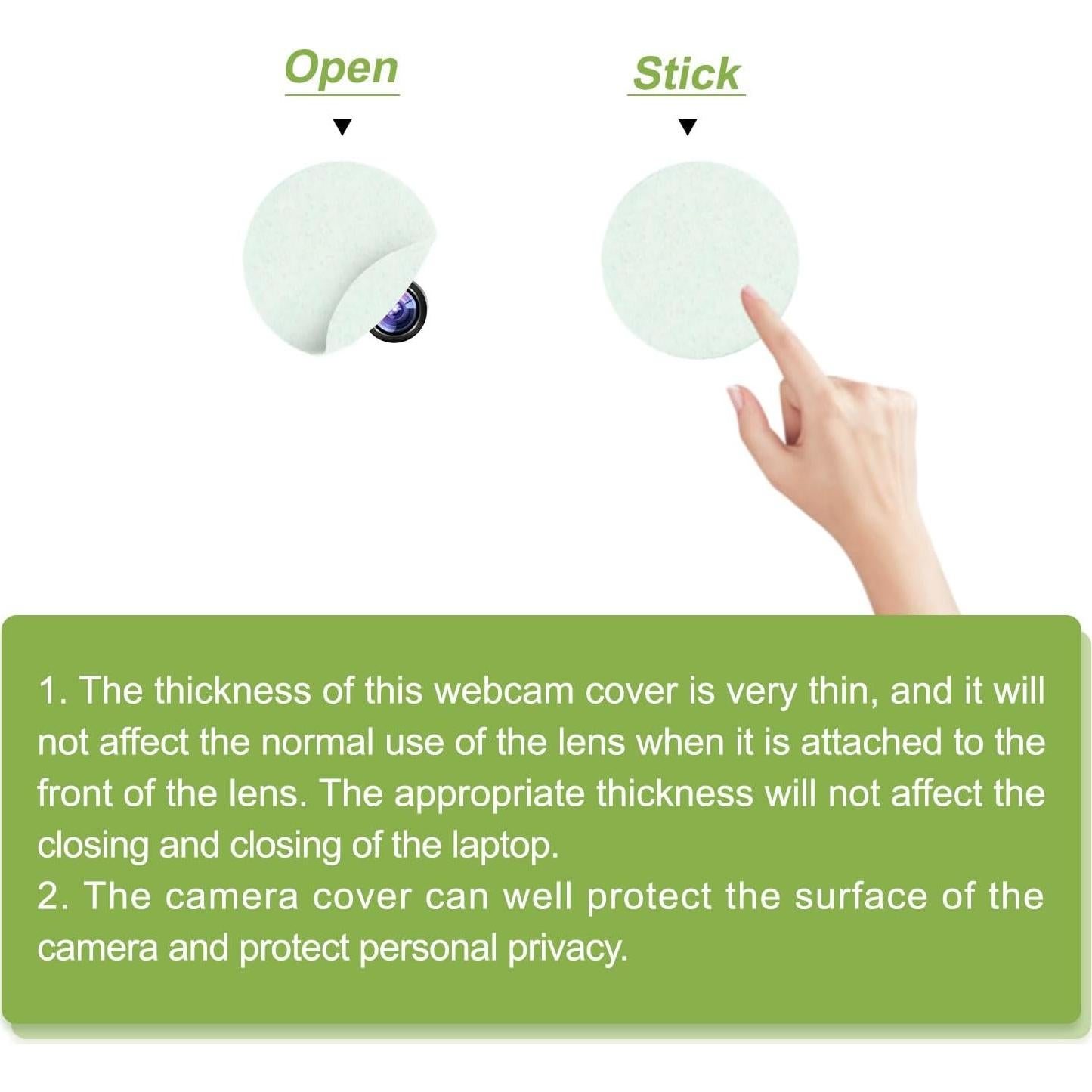 Open

Stick

1. The thickness of this webcam cover is very thin, and it will not affect the normal use of the lens when it is attached to the front of the lens. The appropriate thickness will not affect the closing and closing of the laptop.
2. The camera cover can well protect the surface of the camera and protect personal privacy.